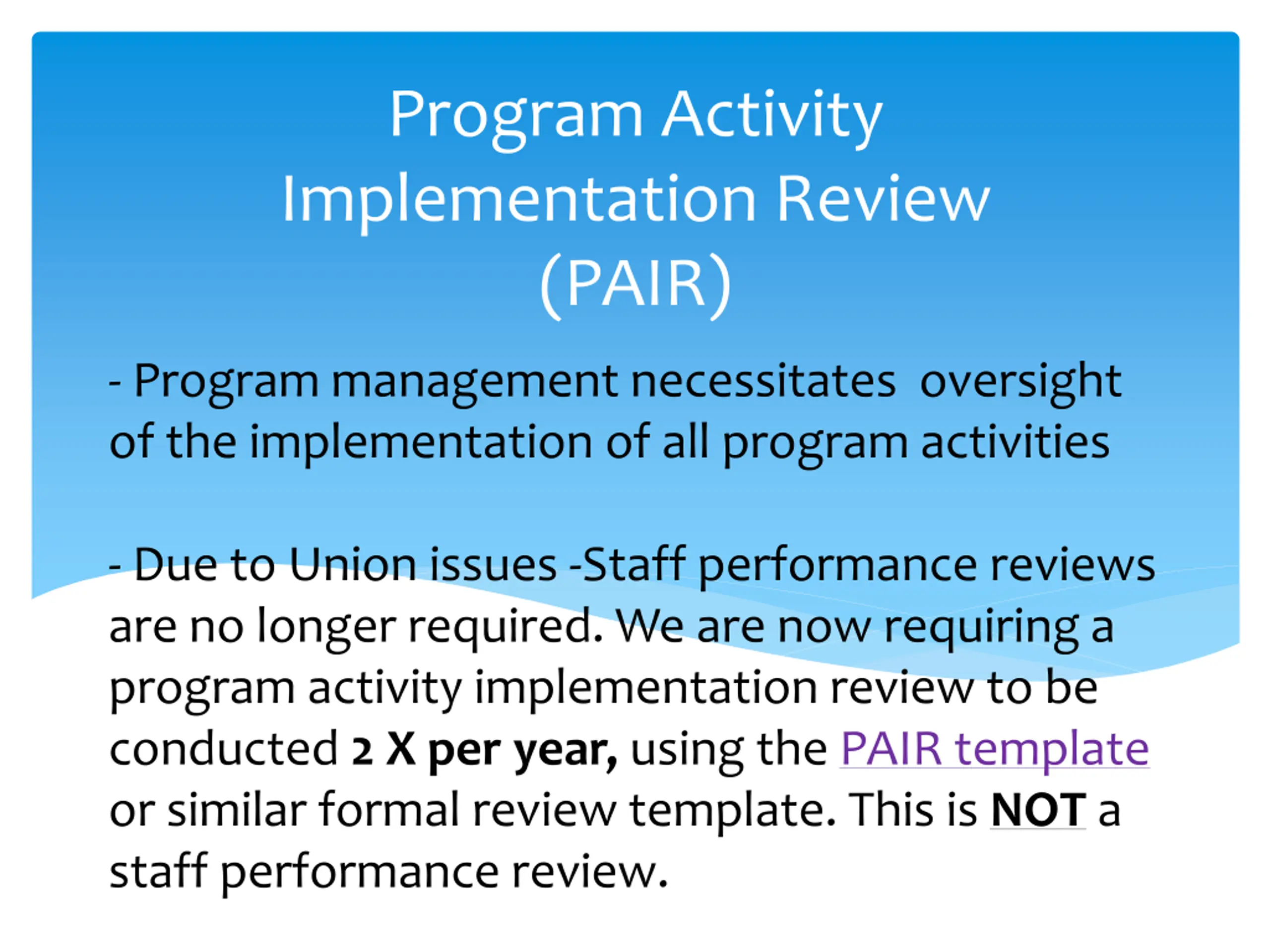 Program Activity Implementation Review (PAIR)

- Program management necessitates oversight of the implementation of all program activities

- Due to Union issues -Staff performance reviews are no longer required. We are now requiring a program activity implementation review to be conducted 2 X per year, using the PAIR template or similar formal review template. This is NOT a staff performance review.